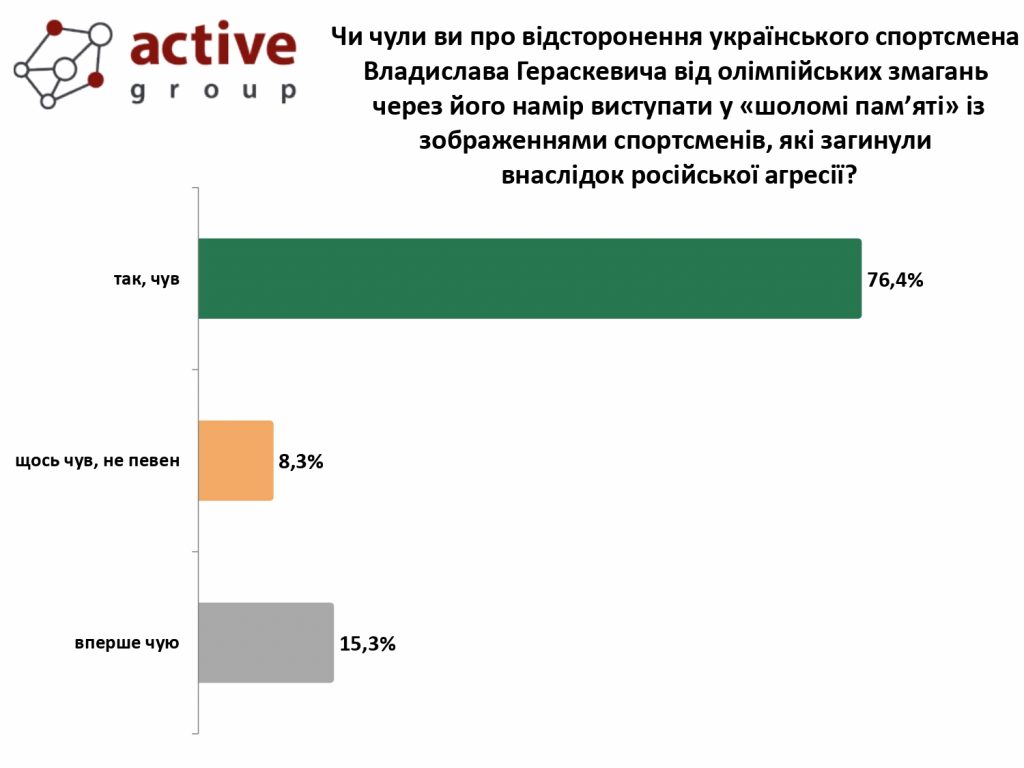 active
group

Чи чули ви про відсторонення українського спортсмена Владислава Гераскевича від олімпійських змагань через його намір виступати у «шоломі пам'яті» із зображеннями спортсменів, які загинули внаслідок російської агресії?

так, чув
76,4%

щось чув, не певен
8,3%

вперше чую
15,3%